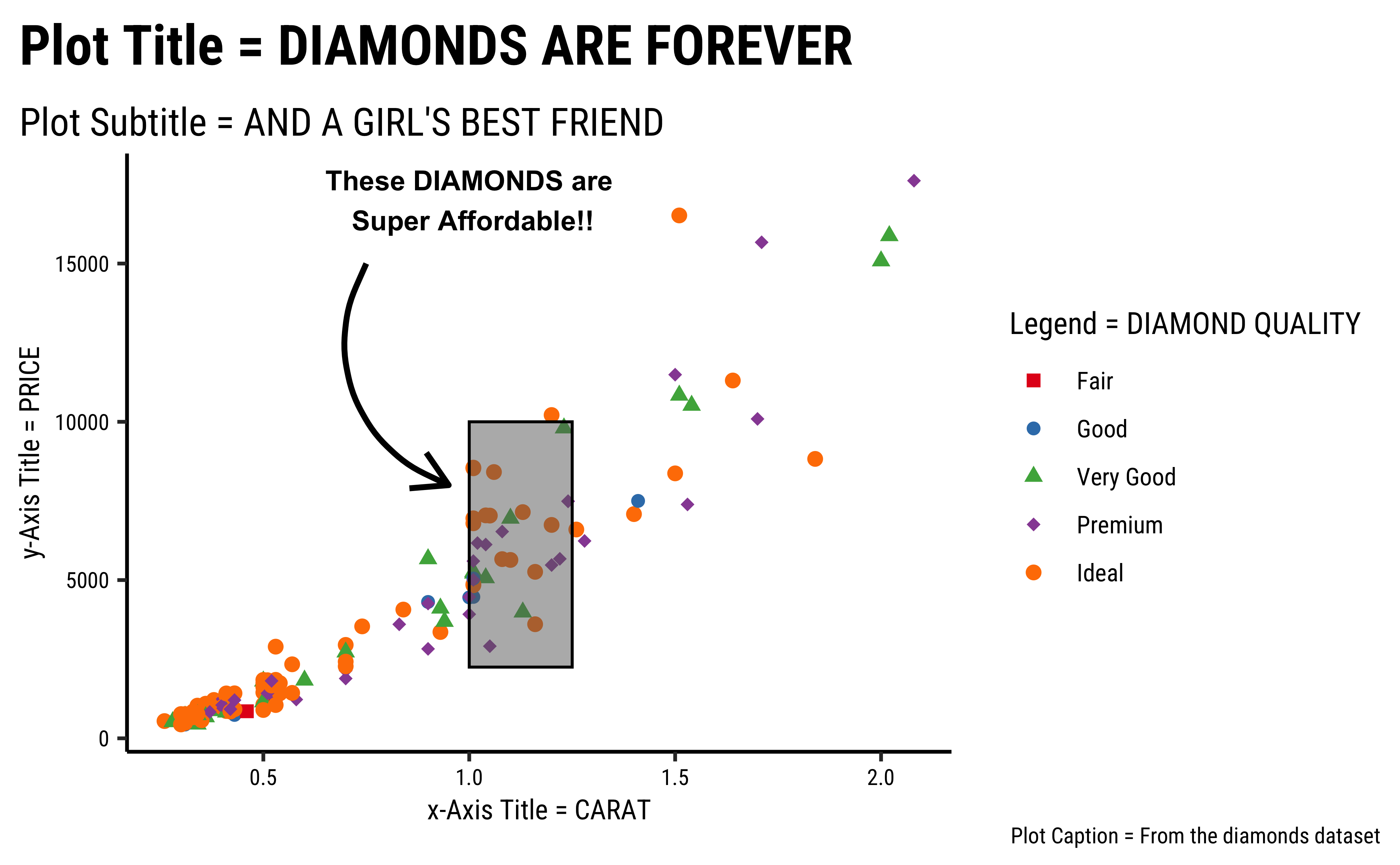 Plot Title = DIAMONDS ARE FOREVER

Plot Subtitle = AND A GIRL'S BEST FRIEND

These DIAMONDS are Super Affordable!!

y-Axis Title = PRICE

15000
10000
5000
0

0.5
1.0
1.5
2.0

x-Axis Title = CARAT

Legend = DIAMOND QUALITY

Fair
Good
Very Good
Premium
Ideal

Plot Caption = From the diamonds dataset